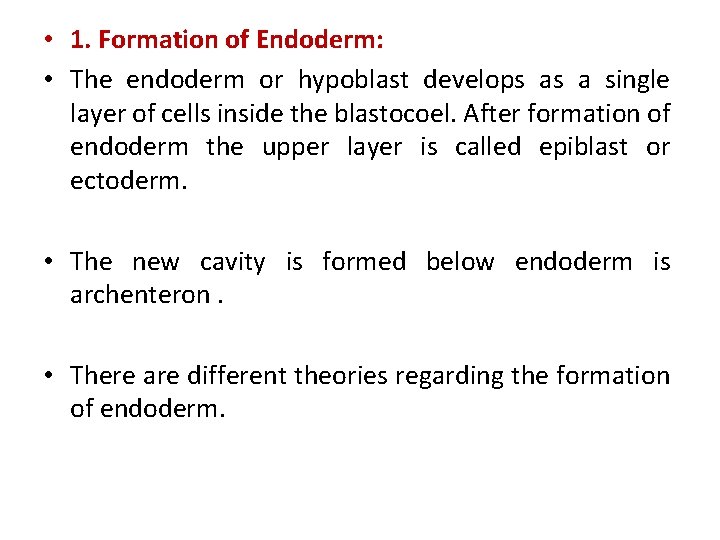 • 1. Formation of Endoderm:

• The endoderm or hypoblast develops as a single layer of cells inside the blastocoel. After formation of endoderm the upper layer is called epiblast or ectoderm.

• The new cavity is formed below endoderm is archenteron .

• There are different theories regarding the formation of endoderm.